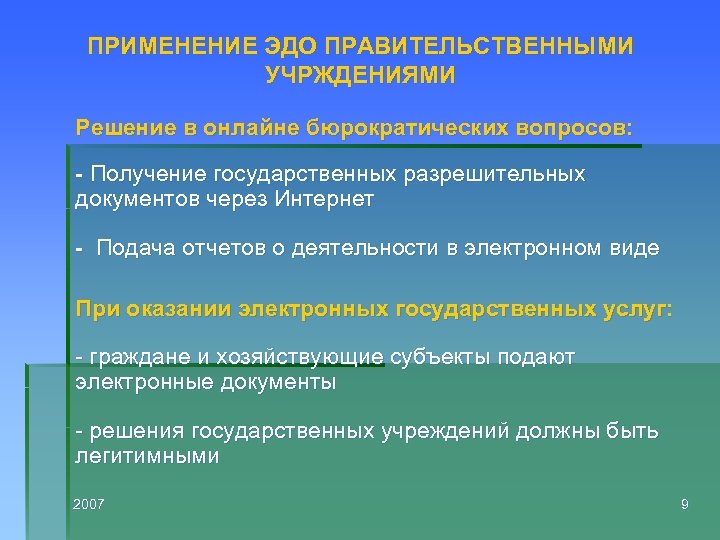 ПРИМЕНЕНИЕ ЭДО ПРАВИТЕЛЬСТВЕННЫМИ УЧРЖДЕНИЯМИ

Решение в онлайне бюрократических вопросов:

- Получение государственных разрешительных документов через Интернет

- Подача отчетов о деятельности в электронном виде

При оказании электронных государственных услуг:

- граждане и хозяйствующие субъекты подают электронные документы

- решения государственных учреждений должны быть легитимными

2007

9